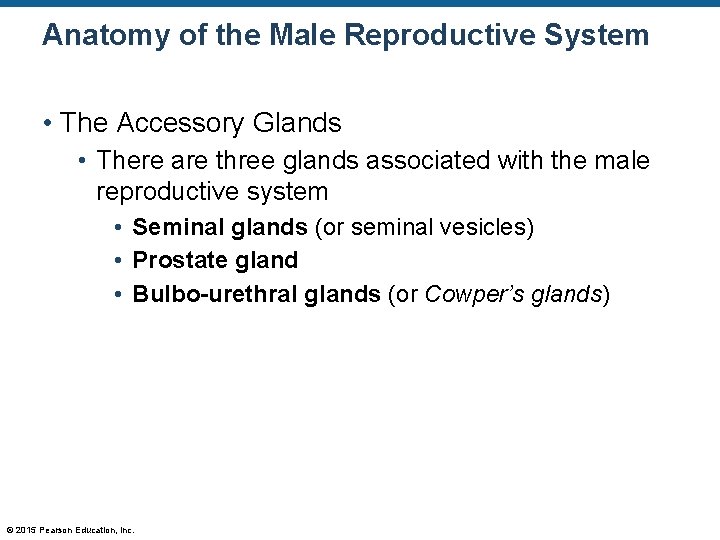 Anatomy of the Male Reproductive System

• The Accessory Glands
  • There are three glands associated with the male reproductive system
    • Seminal glands (or seminal vesicles)
    • Prostate gland
    • Bulbo-urethral glands (or Cowper's glands)

© 2015 Pearson Education, Inc.